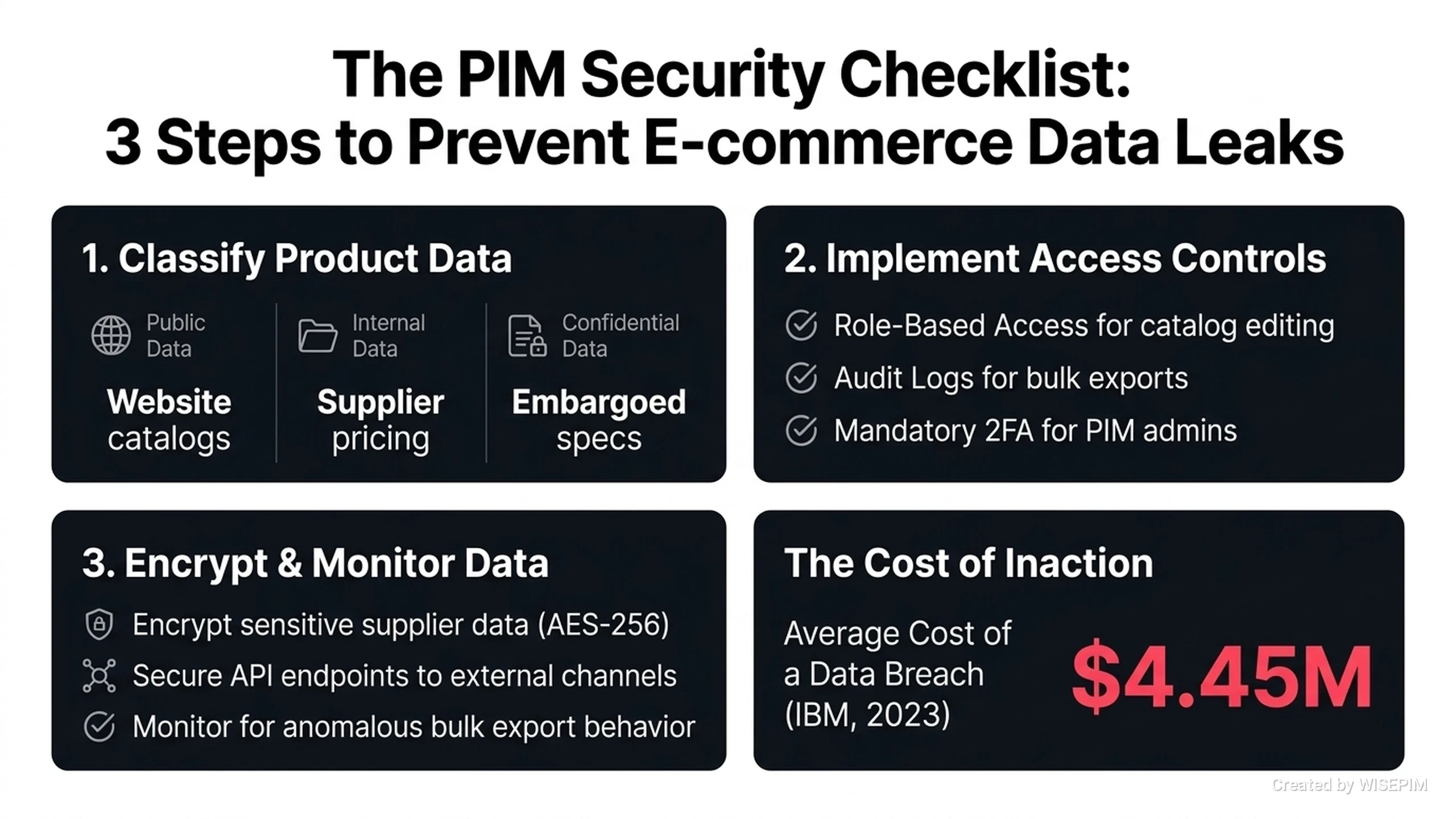 The PIM Security Checklist:
3 Steps to Prevent E-commerce Data Leaks

1. Classify Product Data

Public Data
Website catalogs

Internal Data
Supplier pricing

Confidential Data
Embargoed specs

2. Implement Access Controls

Role-Based Access for catalog editing
Audit Logs for bulk exports
Mandatory 2FA for PIM admins

3. Encrypt & Monitor Data

Encrypt sensitive supplier data (AES-256)
Secure API endpoints to external channels
Monitor for anomalous bulk export behavior

The Cost of Inaction

Average Cost of a Data Breach (IBM, 2023)
$4.45M

Created by WISEPIM